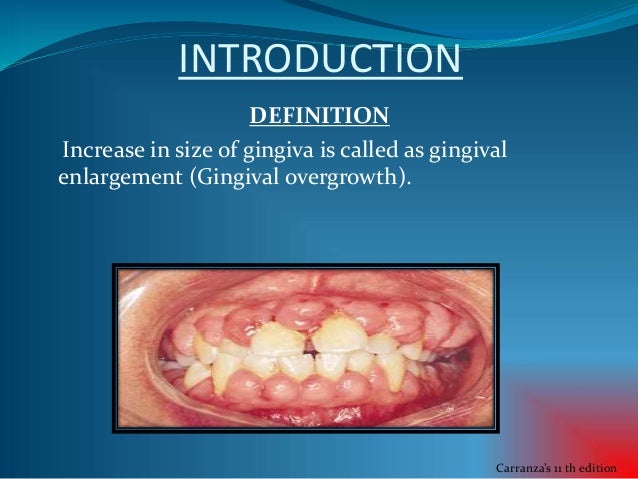 INTRODUCTION

DEFINITION

Increase in size of gingiva is called as gingival enlargement (Gingival overgrowth).

Carranza's 11 th edition